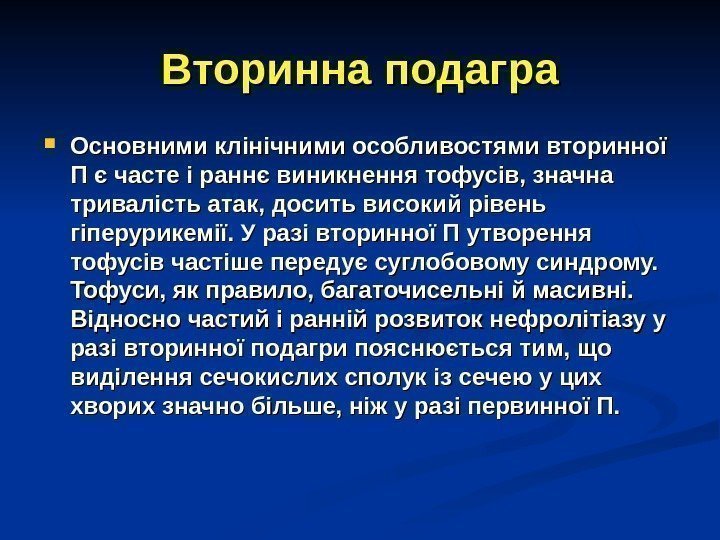 Вторинна подагра

Основними клінічними особливостями вторинної П є часте і раннє виникнення тофусів, значна тривалість атак, досить високий рівень гіперурикемії. У разі вторинної П утворення тофусів частіше передує суглобовому синдрому. Тофуси, як правило, багаточисельні й масивні. Відносно частий і ранній розвиток нефролітіазу у разі вторинної подагри пояснюється тим, що виділення сечокислих сполук із сечею у цих хворих значно більше, ніж у разі первинної П.